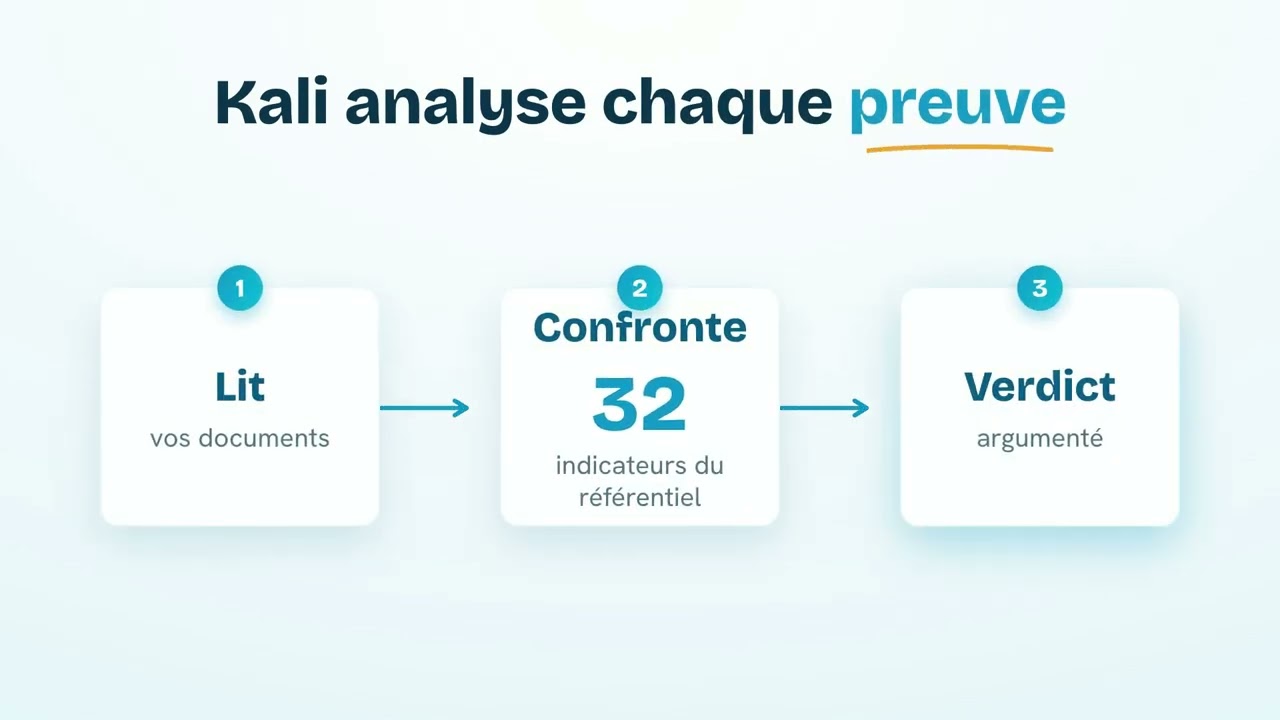 Kali analyse chaque preuve

1

Lit

vos documents

2

Confronte

32

indicateurs du référentiel

3

Verdict

argumenté